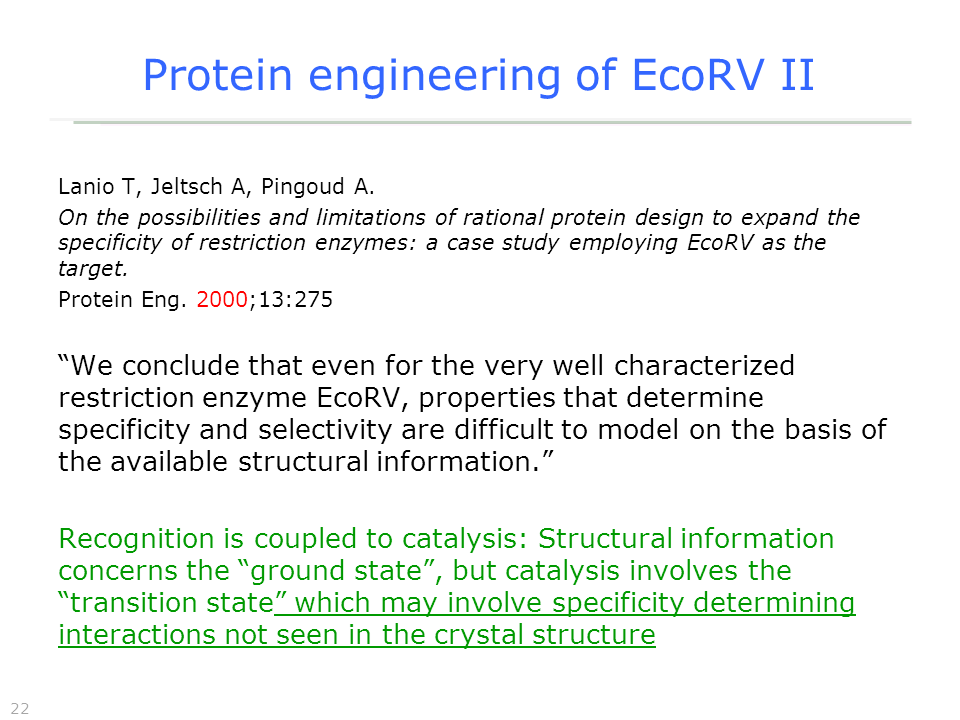 Protein engineering of EcoRV II

Lanio T, Jeltsch A, Pingoud A.

On the possibilities and limitations of rational protein design to expand the specificity of restriction enzymes: a case study employing EcoRV as the target.

Protein Eng. 2000;13:275

“We conclude that even for the very well characterized restriction enzyme EcoRV, properties that determine specificity and selectivity are difficult to model on the basis of the available structural information.”

Recognition is coupled to catalysis: Structural information concerns the “ground state”, but catalysis involves the “transition state” which may involve specificity determining interactions not seen in the crystal structure

22